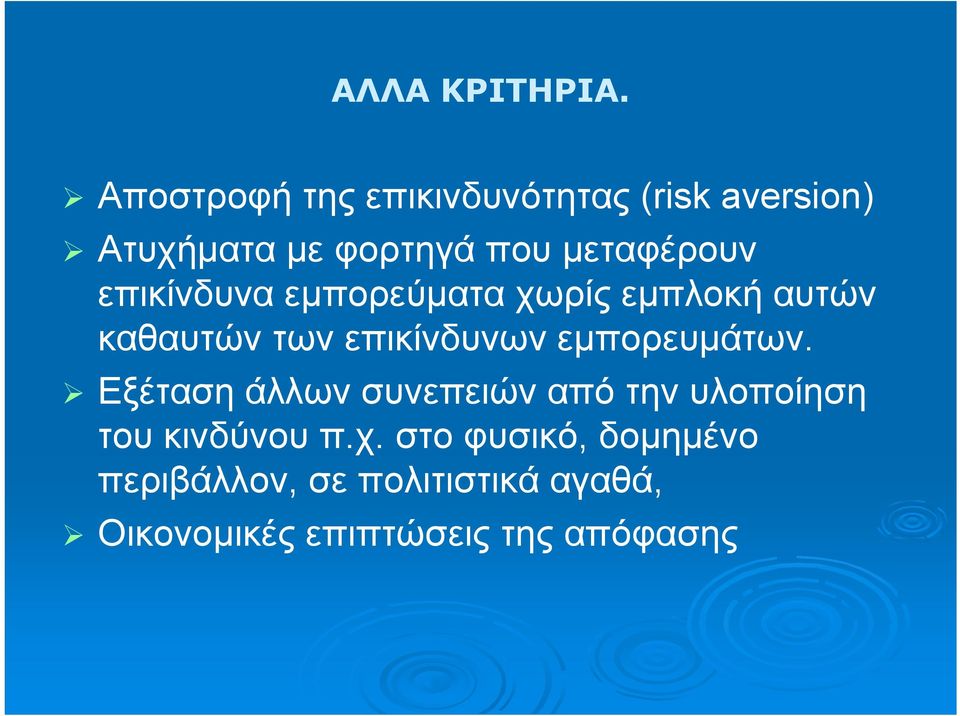 ΑΛΛΑ ΚΡΙΤΗΡΙΑ.

➢ Αποστροφή της επικινδυνότητας (risk aversion)

➢ Ατυχήματα με φορτηγά που μεταφέρουν επικίνδυνα εμπορεύματα χωρίς εμπλοκή αυτών καθαυτών των επικίνδυνων εμπορευμάτων.

➢ Εξέταση άλλων συνεπειών από την υλοποίηση του κινδύνου π.χ. στο φυσικό, δομημένο περιβάλλον, σε πολιτιστικά αγαθά,

➢ Οικονομικές επιπτώσεις της απόφασης